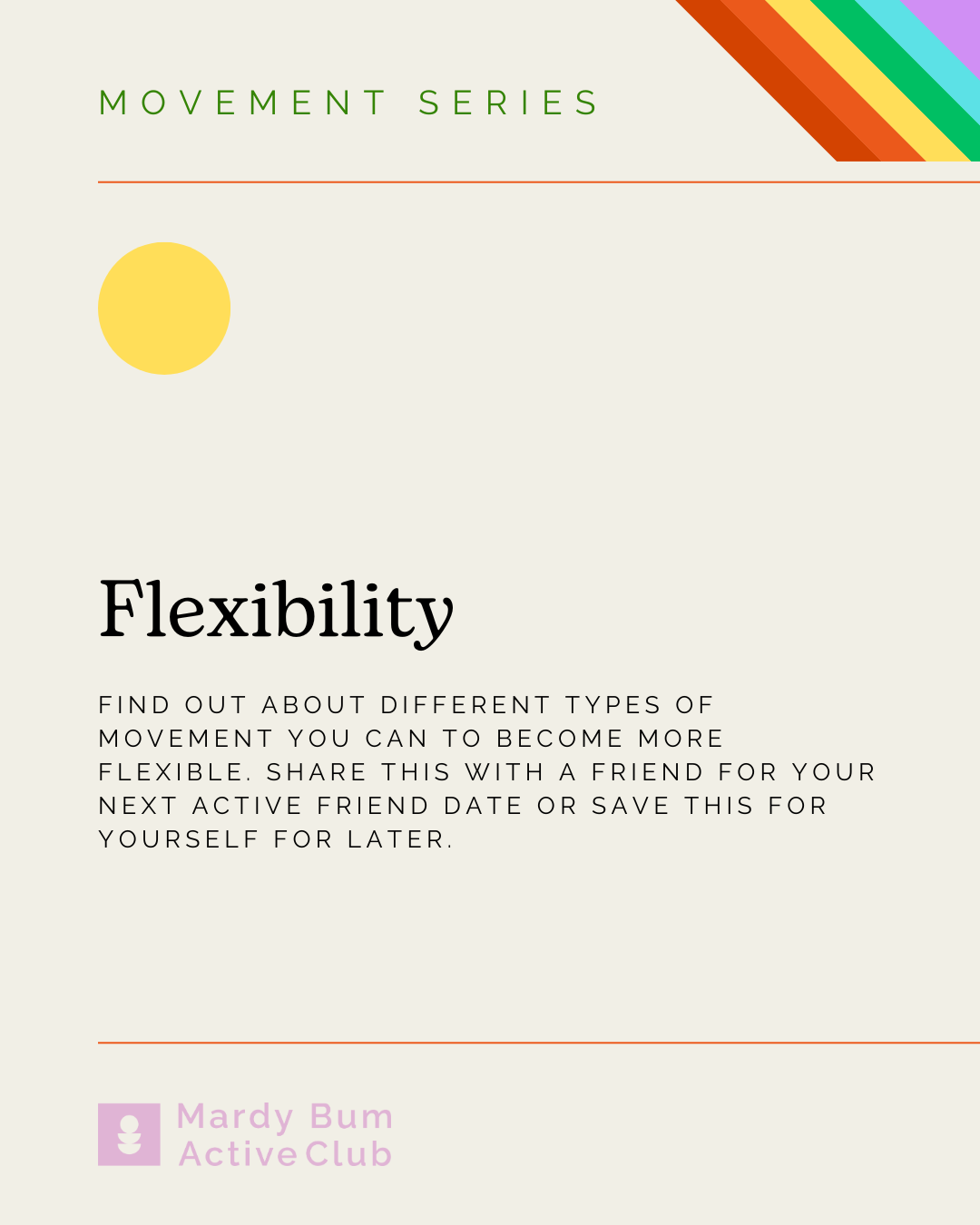 MOVEMENT SERIES

Flexibility

FIND OUT ABOUT DIFFERENT TYPES OF MOVEMENT YOU CAN TO BECOME MORE FLEXIBLE. SHARE THIS WITH A FRIEND FOR YOUR NEXT ACTIVE FRIEND DATE OR SAVE THIS FOR YOURSELF FOR LATER.

Mardy Bum
Active Club